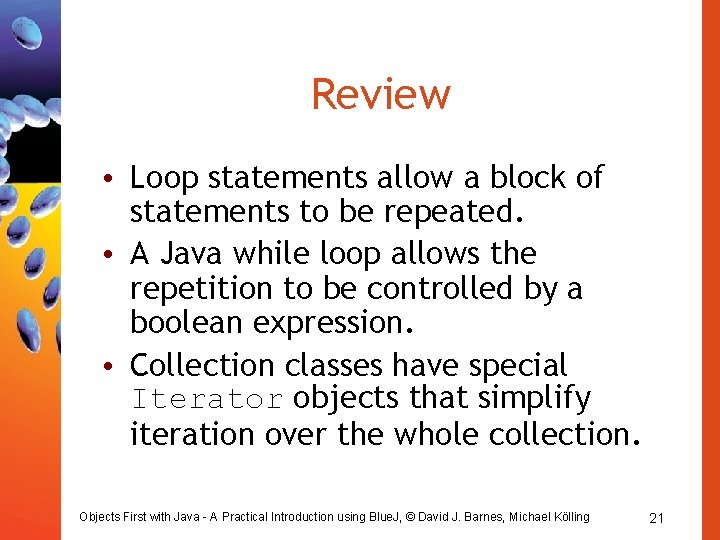 Review

• Loop statements allow a block of statements to be repeated.

• A Java while loop allows the repetition to be controlled by a boolean expression.

• Collection classes have special Iterator objects that simplify iteration over the whole collection.

Objects First with Java - A Practical Introduction using BlueJ, © David J. Barnes, Michael Kölling

21